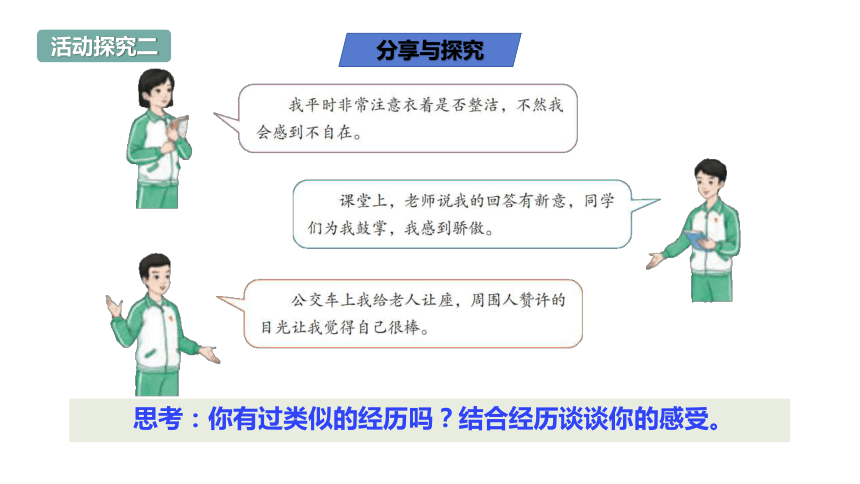 活动探究二

分享与探究

我平时非常注意衣着是否整洁，不然我会感到不自在。

课堂上，老师说我的回答有新意，同学们为我鼓掌，我感到骄傲。

公交车上我给老人让座，周围人赞许的目光让我觉得自己很棒。

思考：你有过类似的经历吗？结合经历谈谈你的感受。